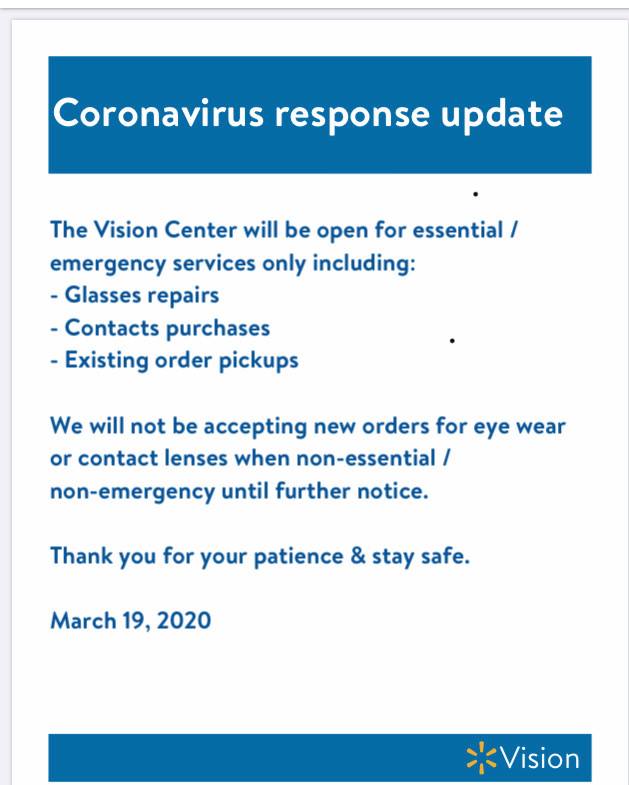 Coronavirus response update

The Vision Center will be open for essential / emergency services only including:
- Glasses repairs
- Contacts purchases
- Existing order pickups

We will not be accepting new orders for eye wear or contact lenses when non-essential / non-emergency until further notice.

Thank you for your patience & stay safe.

March 19, 2020

Vision